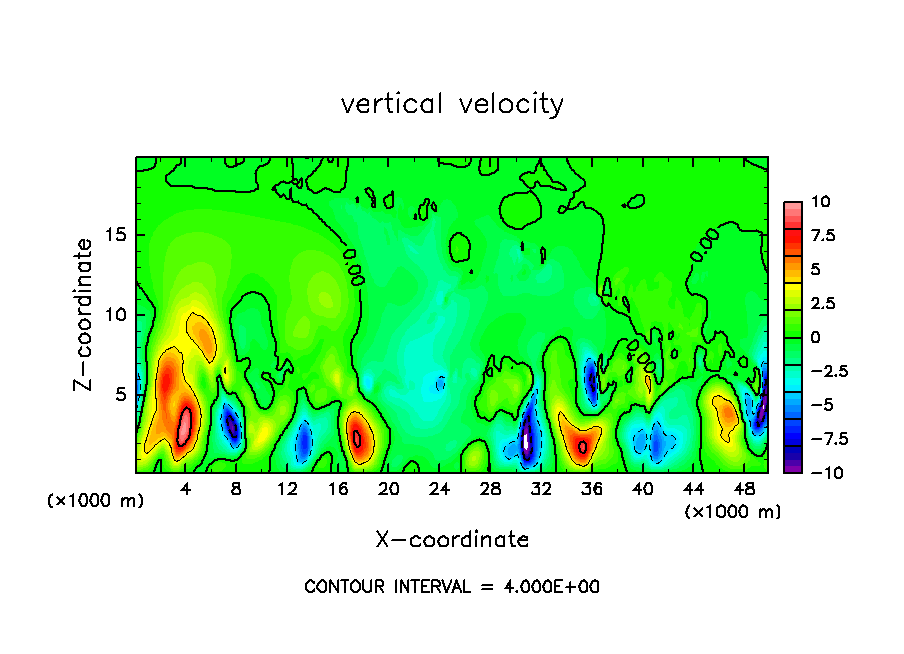 vertical velocity

Z-coordinate

15

10

5

(×1000 m)

4 8 12 16 20 24 28 32 36 40 44 48

(×1000 m)

X-coordinate

10
7.5
5
2.5
0
−2.5
−5
−7.5
−10

CONTOUR INTERVAL = 4.000E+00